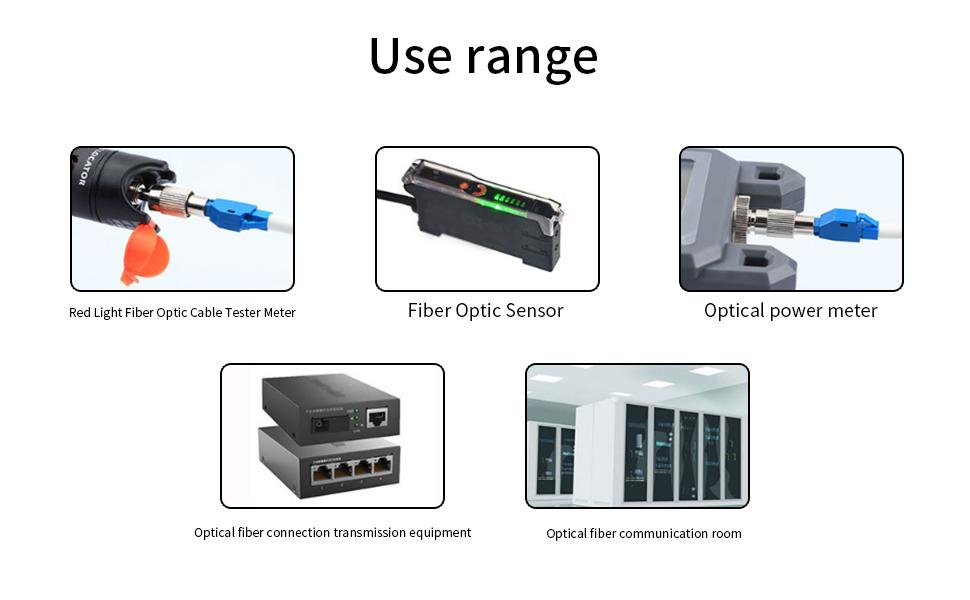 Use range

Red Light Fiber Optic Cable Tester Meter

Fiber Optic Sensor

Optical power meter

Optical fiber connection transmission equipment

Optical fiber communication room